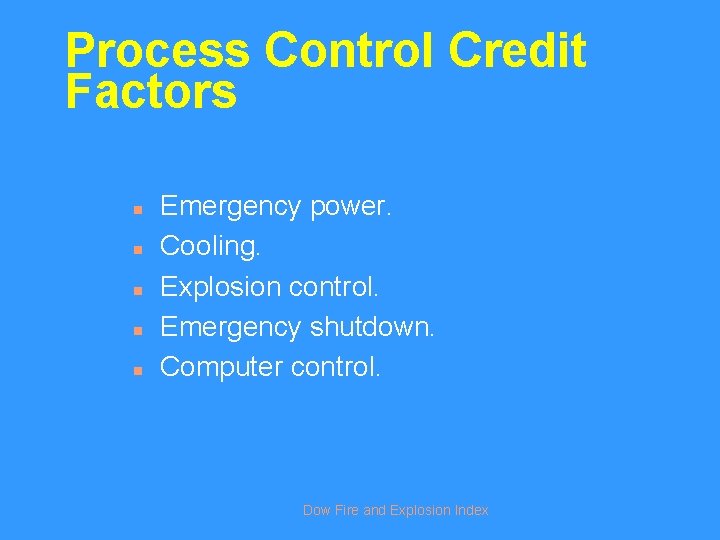 Process Control Credit Factors

- Emergency power.
- Cooling.
- Explosion control.
- Emergency shutdown.
- Computer control.

Dow Fire and Explosion Index